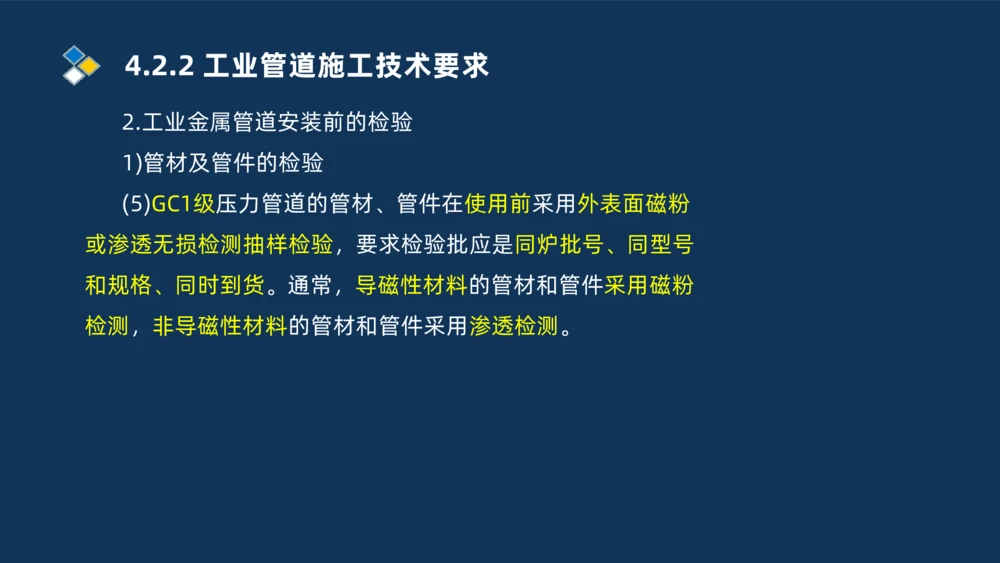 4.2.2 工业管道施工技术要求

2.工业金属管道安装前的检验

1)管材及管件的检验

(5)GC1级压力管道的管材、管件在使用前采用外表面磁粉或渗透无损检测抽样检验，要求检验批应是同炉批号、同型号和规格、同时到货。通常，导磁性材料的管材和管件采用磁粉检测，非导磁性材料的管材和管件采用渗透检测。